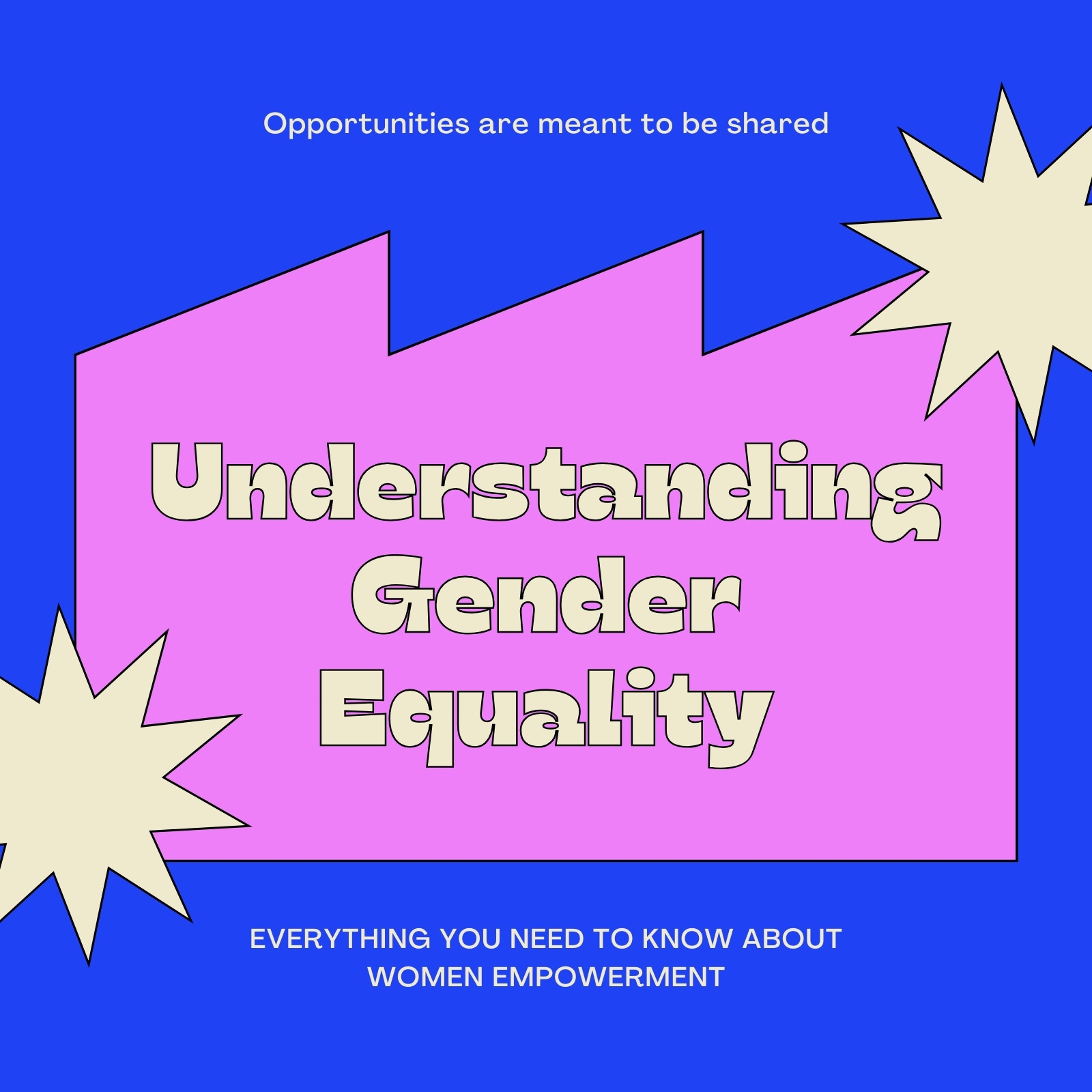 Opportunities are meant to be shared

Understanding Gender Equality

EVERYTHING YOU NEED TO KNOW ABOUT WOMEN EMPOWERMENT